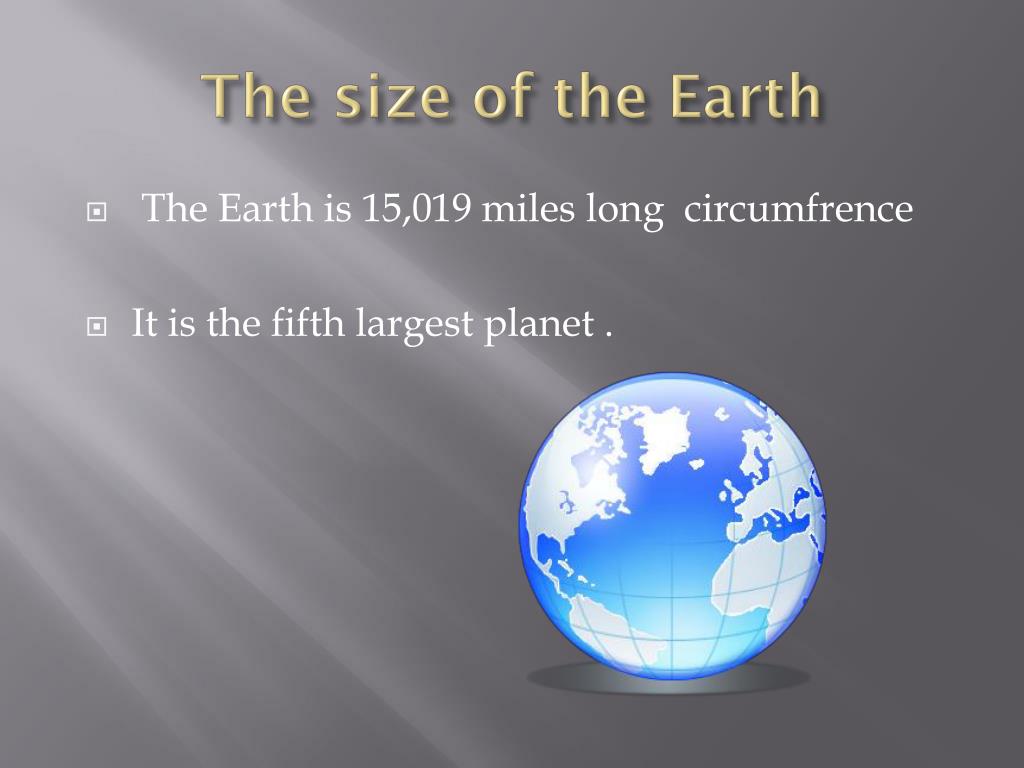 The size of the Earth

The Earth is 15,019 miles long circumfrence

It is the fifth largest planet .